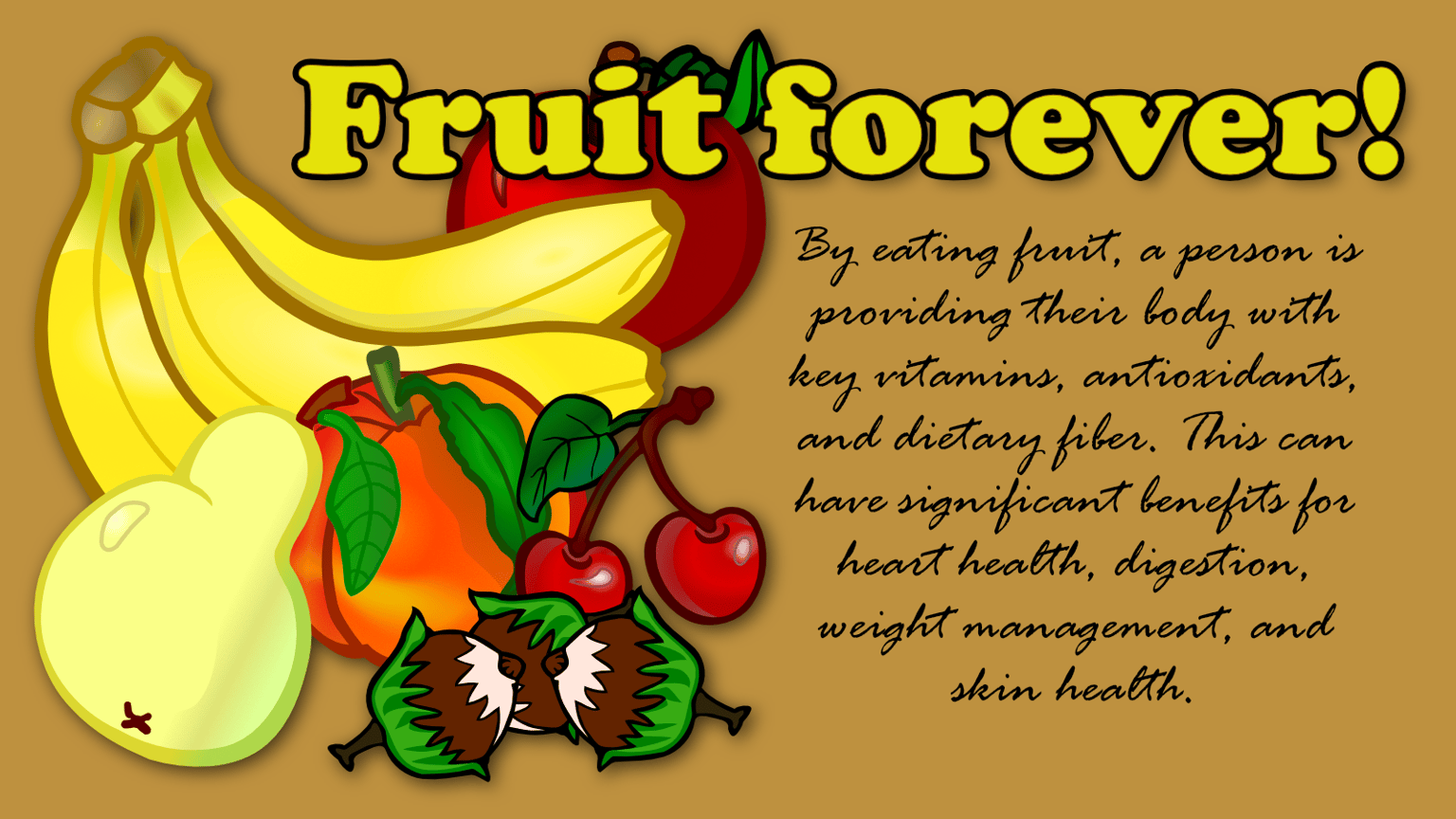 Fruit forever!

By eating fruit, a person is providing their body with key vitamins, antioxidants, and dietary fiber. This can have significant benefits for heart health, digestion, weight management, and skin health.